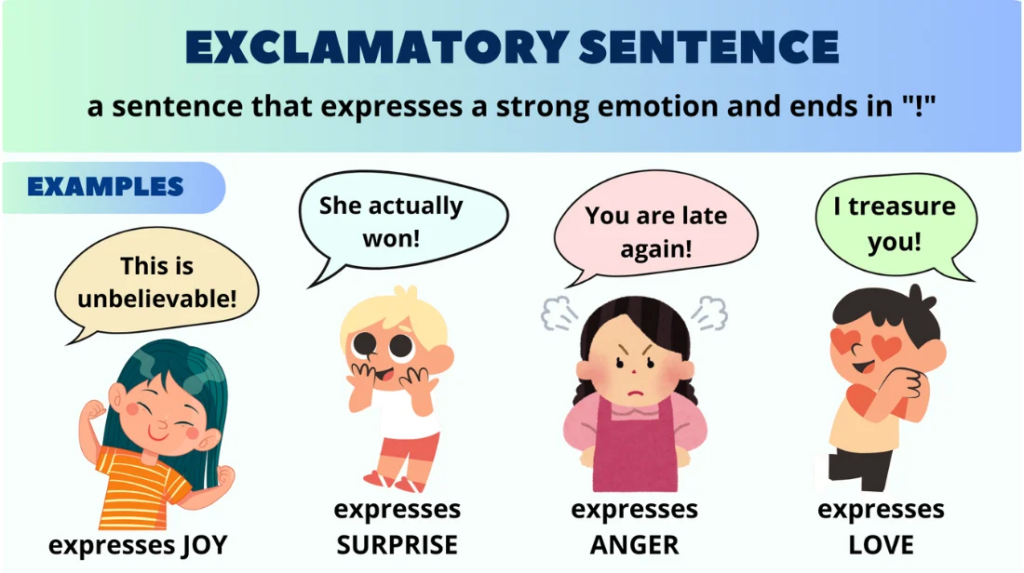 EXCLAMATORY SENTENCE

a sentence that expresses a strong emotion and ends in "!"

EXAMPLES

This is unbelievable!

expresses JOY

She actually won!

expresses SURPRISE

You are late again!

expresses ANGER

I treasure you!

expresses LOVE